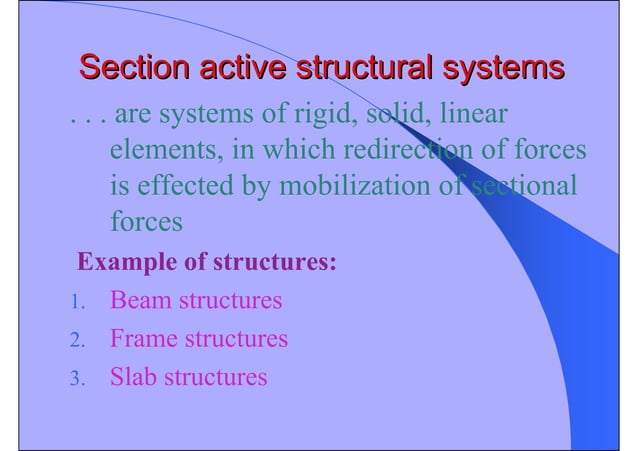 Section active structural systems

. . . are systems of rigid, solid, linear elements, in which redirection of forces is effected by mobilization of sectional forces

Example of structures:

1. Beam structures
2. Frame structures
3. Slab structures